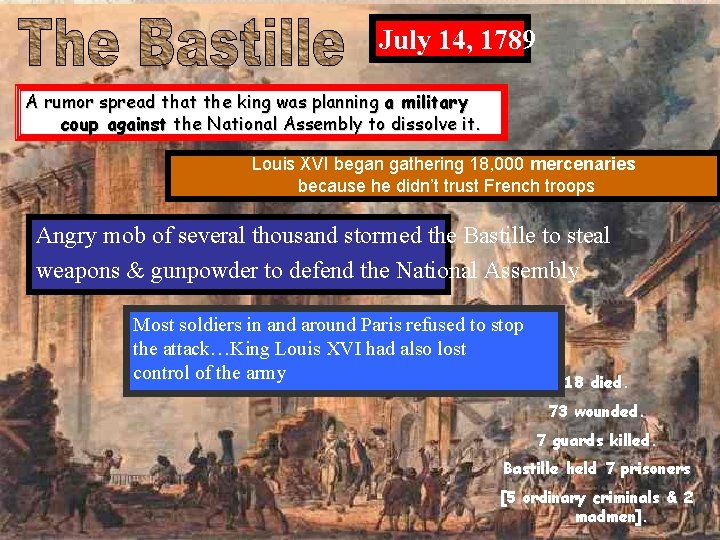 The Bastille

July 14, 1789

A rumor spread that the king was planning a military coup against the National Assembly to dissolve it.

Louis XVI began gathering 18,000 mercenaries because he didn't trust French troops

Angry mob of several thousand stormed the Bastille to steal weapons & gunpowder to defend the National Assembly

Most soldiers in and around Paris refused to stop the attack…King Louis XVI had also lost control of the army

18 died.
73 wounded.
7 guards killed.
Bastille held 7 prisoners
[5 ordinary criminals & 2 madmen].